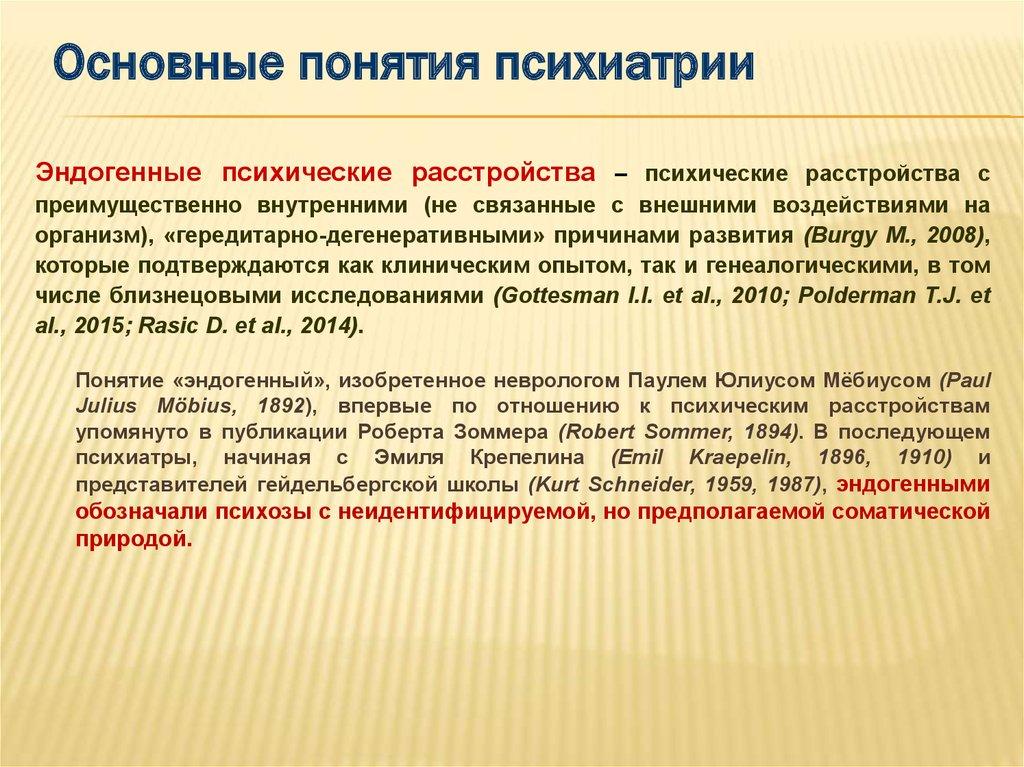 Основные понятия психиатрии

Эндогенные психические расстройства – психические расстройства с преимущественно внутренними (не связанные с внешними воздействиями на организм), «гередитарно-дегенеративными» причинами развития (Burgy M., 2008), которые подтверждаются как клиническим опытом, так и генеалогическими, в том числе близнецовыми исследованиями (Gottesman I.I. et al., 2010; Polderman T.J. et al., 2015; Rasic D. et al., 2014).

Понятие «эндогенный», изобретенное неврологом Паулем Юлиусом Мёбиусом (Paul Julius Möbius, 1892), впервые по отношению к психическим расстройствам упомянуто в публикации Роберта Зоммера (Robert Sommer, 1894). В последующем психиатры, начиная с Эмиля Крепелина (Emil Kraepelin, 1896, 1910) и представителей гейдельбергской школы (Kurt Schneider, 1959, 1987), эндогенными обозначали психозы с неидентифицируемой, но предполагаемой соматической природой.